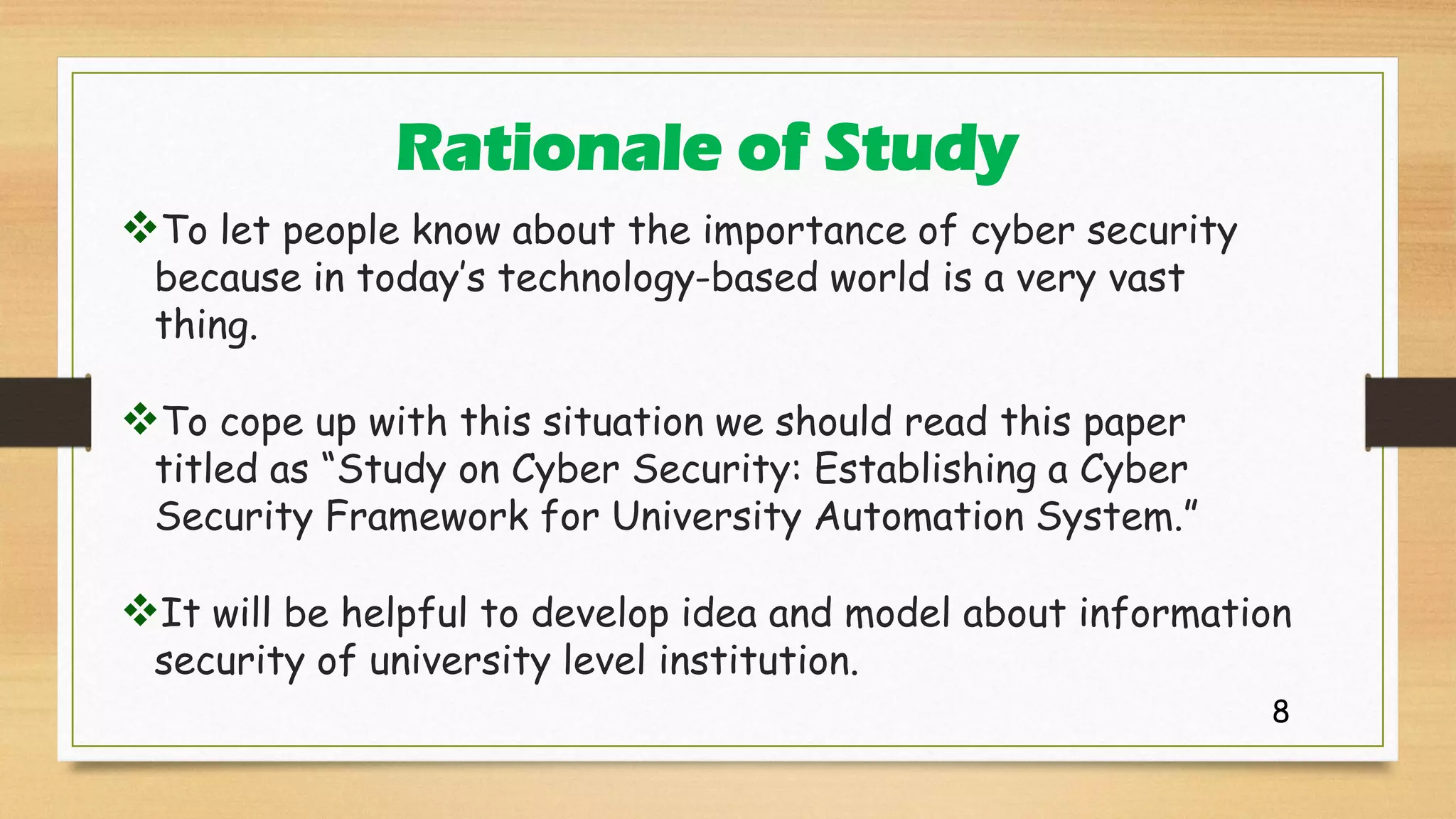 Rationale of Study

❖To let people know about the importance of cyber security because in today's technology-based world is a very vast thing.

❖To cope up with this situation we should read this paper titled as "Study on Cyber Security: Establishing a Cyber Security Framework for University Automation System."

❖It will be helpful to develop idea and model about information security of university level institution.

8